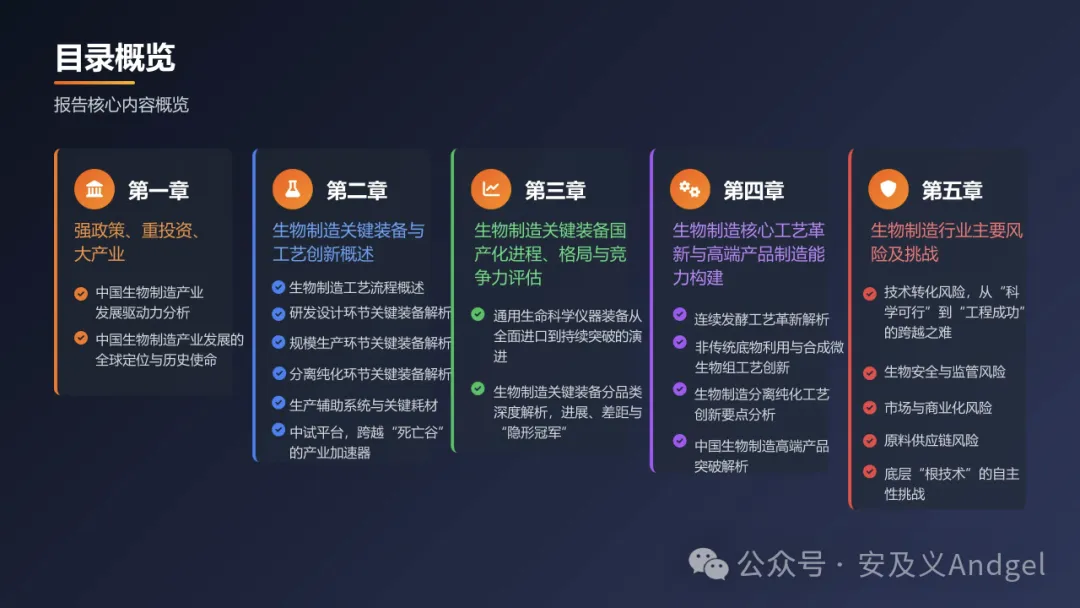 目录概览

报告核心内容概览

第一章

强政策、重投资、大产业

中国生物制造产业发展驱动力分析

中国生物制造产业发展的全球定位与历史使命

第二章

生物制造关键装备与工艺创新概述

生物制造工艺流程概述

研发设计环节关键装备解析

规模生产环节关键装备解析

分离纯化环节关键装备解析

生产辅助系统与关键耗材

中试平台，跨越“死亡谷”的产业加速器

第三章

生物制造关键装备国产化进程、格局与竞争力评估

通用生命科学仪器装备从全面进口到持续突破的演进

生物制造关键装备分品类深度解析，进展、差距与“隐形冠军”

第四章

生物制造核心工艺革新与高端产品制造能力构建

连续发酵工艺革新解析

非传统底物利用与合成微生物组工艺创新

生物制造分离纯化工艺创新要点分析

中国生物制造高端产品突破解析

第五章

生物制造行业主要风险及挑战

技术转化风险，从“科学可行”到“工程成功”的跨越之难

生物安全与监管风险

市场与商业化风险

原料供应链风险

底层“根技术”的自主性挑战

公众号 · 安及义Andgel